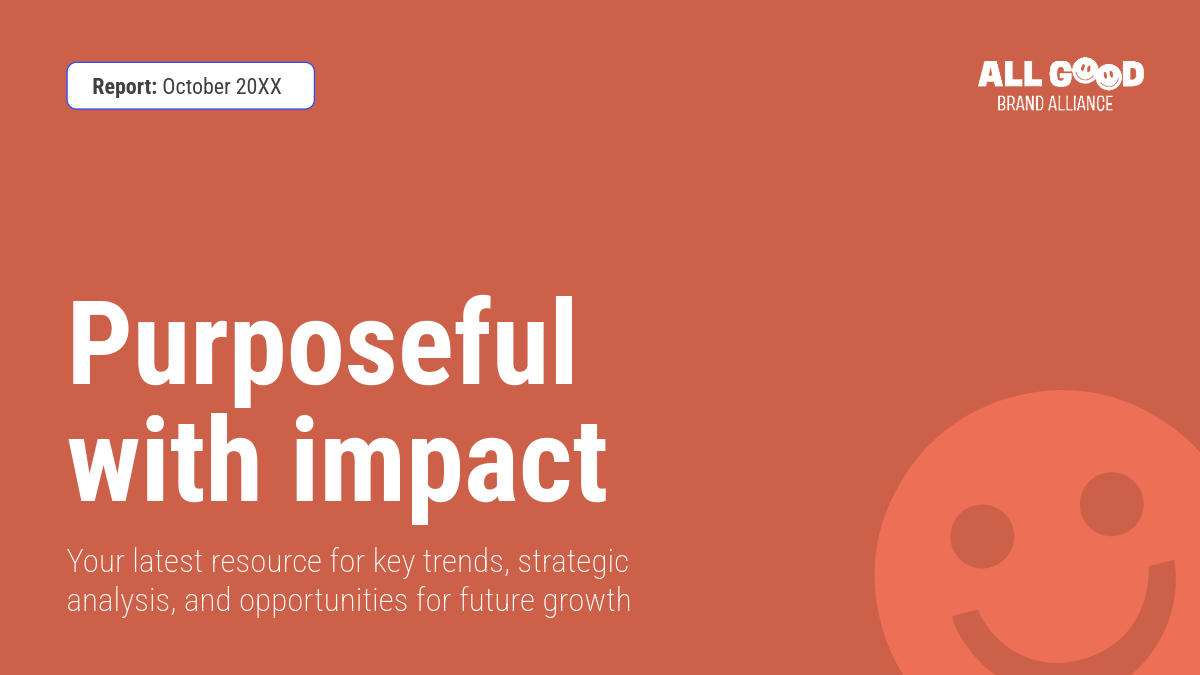 Report: October 20XX

ALL GOOD
BRAND ALLIANCE

Purposeful with impact

Your latest resource for key trends, strategic analysis, and opportunities for future growth